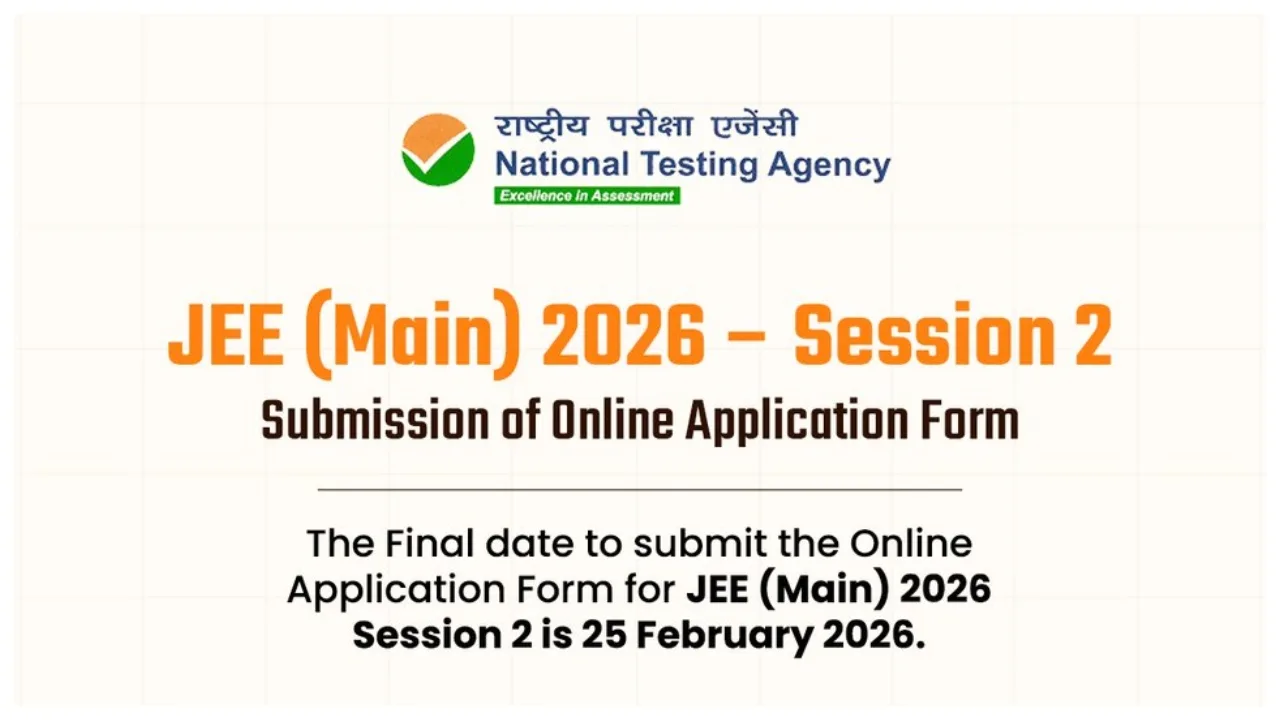 राष्ट्रीय परीक्षा एजेंसी
National Testing Agency
Excellence in Assessment

JEE (Main) 2026 – Session 2
Submission of Online Application Form

The Final date to submit the Online Application Form for JEE (Main) 2026 Session 2 is 25 February 2026.